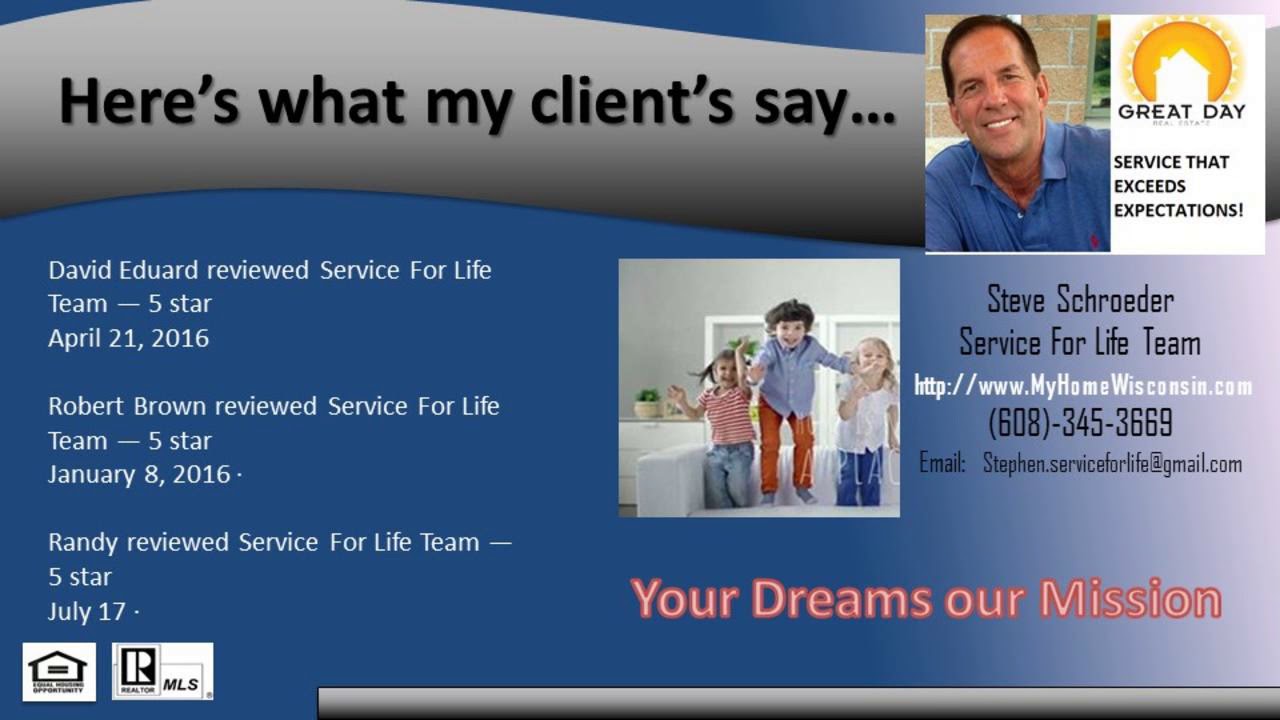 Here's what my client's say...

GREAT DAY
REAL ESTATE

SERVICE THAT EXCEEDS EXPECTATIONS!

David Eduard reviewed Service For Life Team — 5 star
April 21, 2016

Robert Brown reviewed Service For Life Team — 5 star
January 8, 2016 ·

Randy reviewed Service For Life Team — 5 star
July 17 ·

Steve Schroeder
Service For Life Team
http://www.MyHomeWisconsin.com
(608)-345-3669
Email: Stephen.serviceforlife@gmail.com

Your Dreams our Mission

EQUAL HOUSING OPPORTUNITY

REALTOR MLS